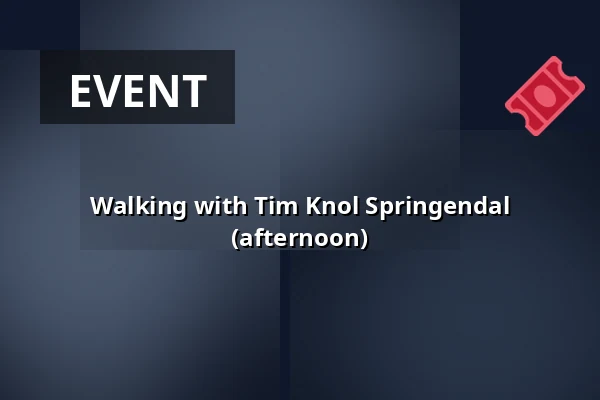 EVENT

Walking with Tim Knol Springendal (afternoon)